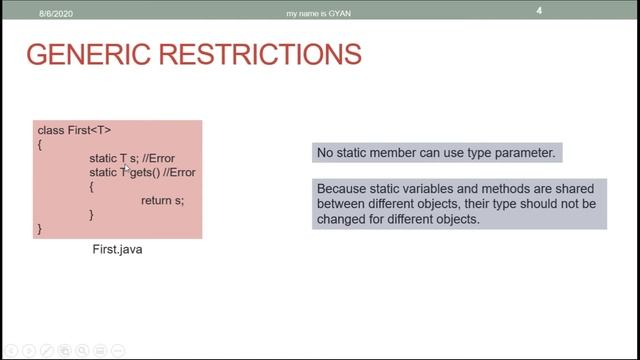 8/6/2020 my name is GYAN 4

GENERIC RESTRICTIONS

class First<T>
{
static T s; //Error
static T gets() //Error
{
return s;
}
}

First.java

No static member can use type parameter.

Because static variables and methods are shared between different objects, their type should not be changed for different objects.